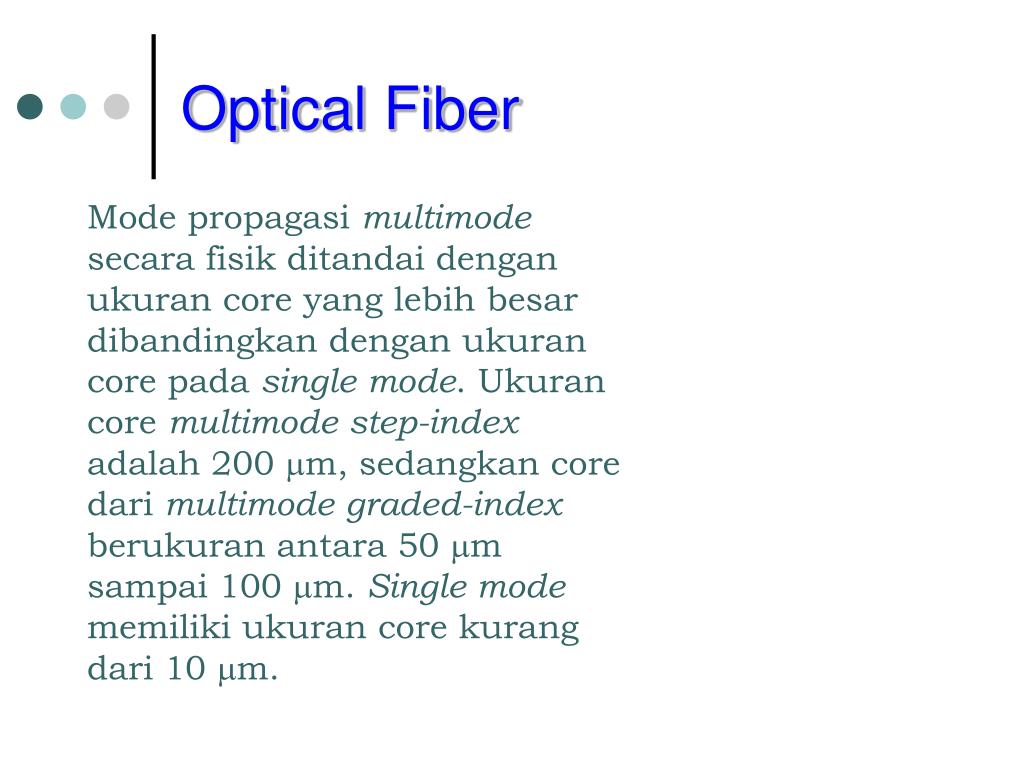 Optical Fiber

Mode propagasi multimode secara fisik ditandai dengan ukuran core yang lebih besar dibandingkan dengan ukuran core pada single mode. Ukuran core multimode step-index adalah 200 μm, sedangkan core dari multimode graded-index berukuran antara 50 μm sampai 100 μm. Single mode memiliki ukuran core kurang dari 10 μm.